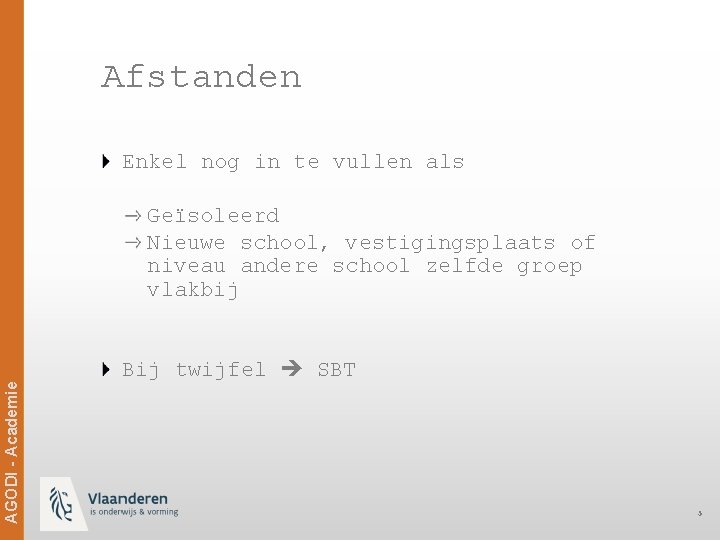 Afstanden

Enkel nog in te vullen als

→ Geïsoleerd
→ Nieuwe school, vestigingsplaats of niveau andere school zelfde groep vlakbij

Bij twijfel → SBT

AGODI - Academie

Vlaanderen
is onderwijs & vorming

3